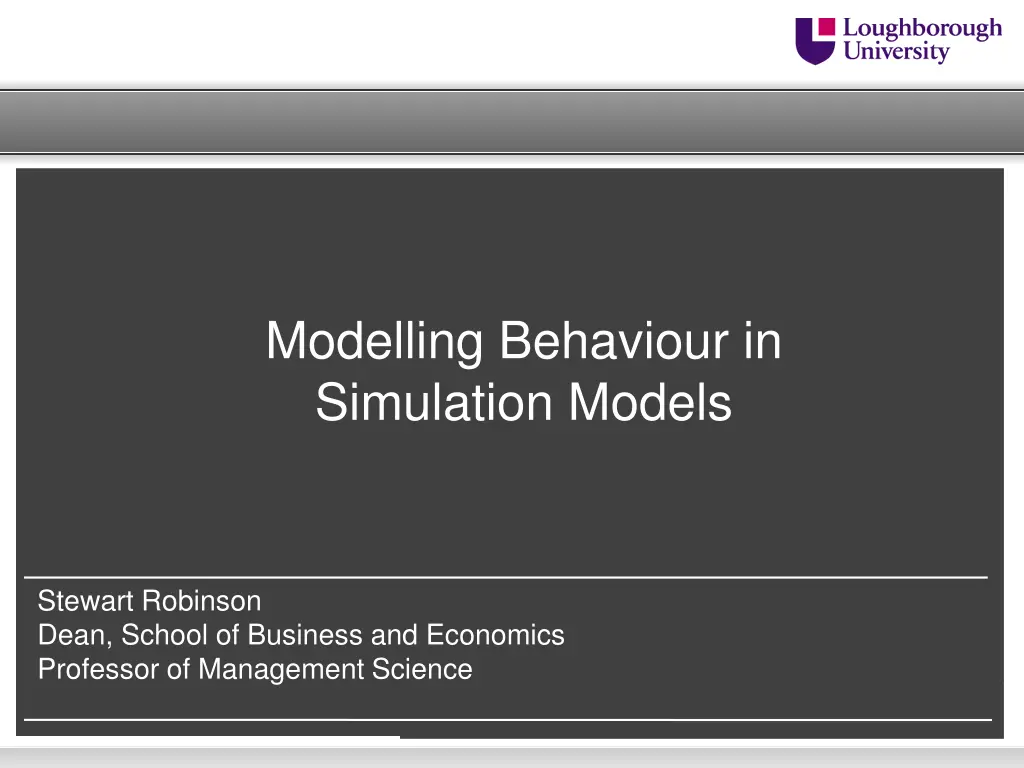 Loughborough University

Modelling Behaviour in Simulation Models

Stewart Robinson
Dean, School of Business and Economics
Professor of Management Science